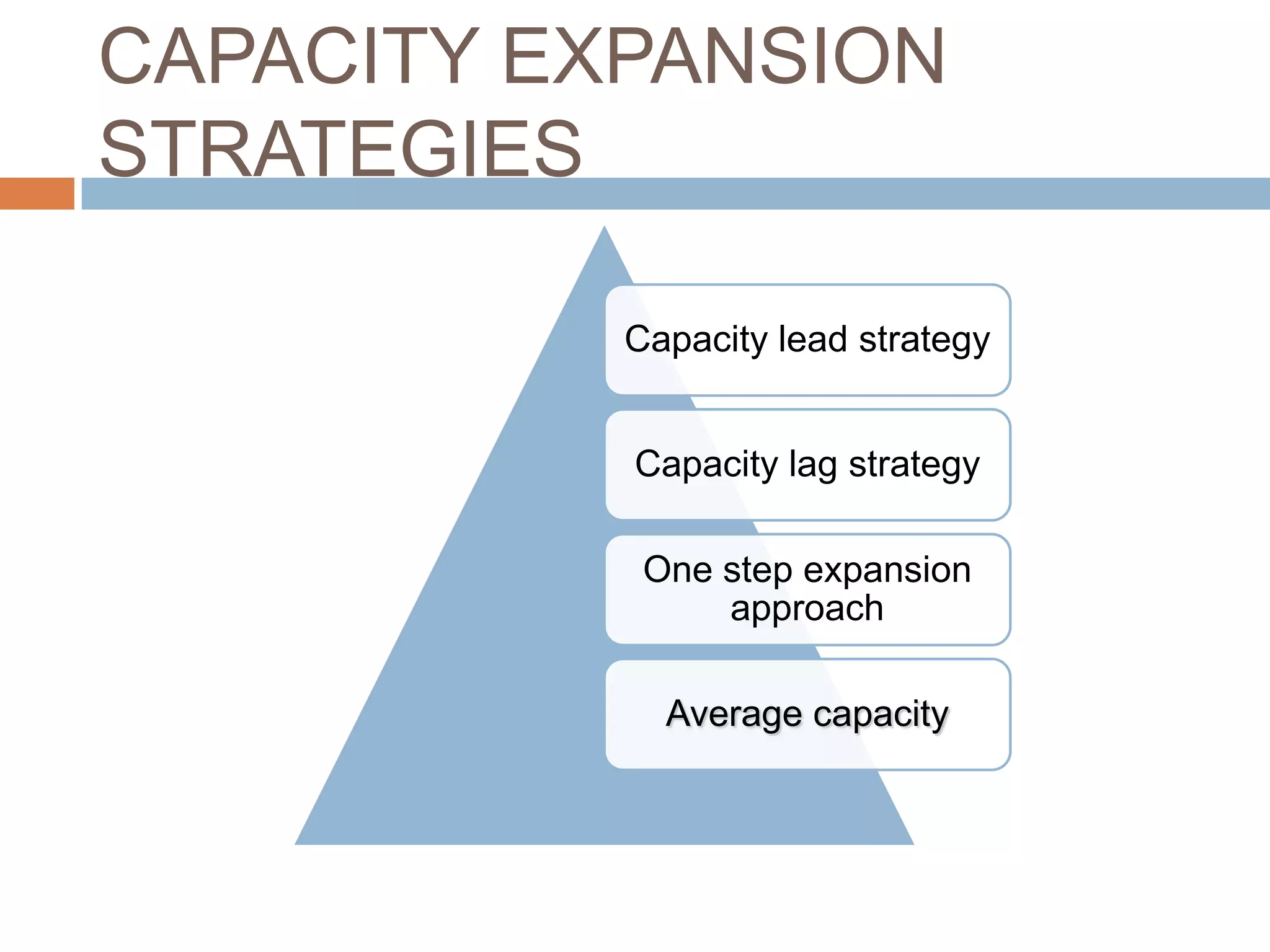 CAPACITY EXPANSION STRATEGIES

Capacity lead strategy

Capacity lag strategy

One step expansion approach

Average capacity